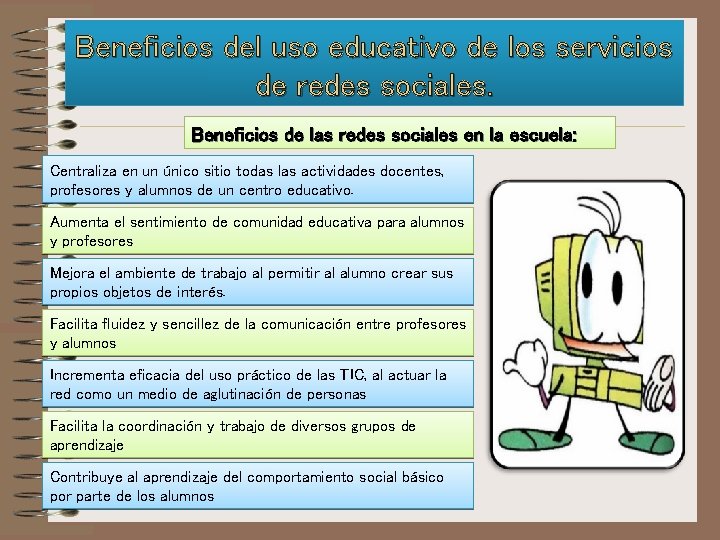 Beneficios del uso educativo de los servicios de redes sociales.

Beneficios de las redes sociales en la escuela:

Centraliza en un único sitio todas las actividades docentes, profesores y alumnos de un centro educativo.

Aumenta el sentimiento de comunidad educativa para alumnos y profesores

Mejora el ambiente de trabajo al permitir al alumno crear sus propios objetos de interés.

Facilita fluidez y sencillez de la comunicación entre profesores y alumnos

Incrementa eficacia del uso práctico de las TIC, al actuar la red como un medio de aglutinación de personas

Facilita la coordinación y trabajo de diversos grupos de aprendizaje

Contribuye al aprendizaje del comportamiento social básico por parte de los alumnos